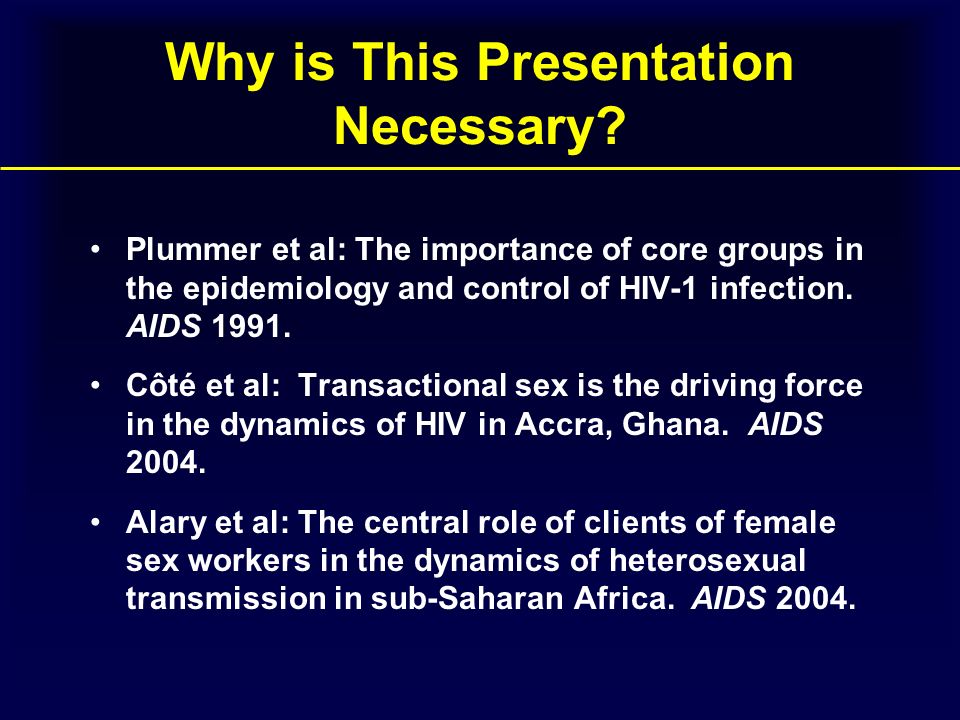 Why is This Presentation Necessary?

• Plummer et al: The importance of core groups in the epidemiology and control of HIV-1 infection. AIDS 1991.

• Côté et al: Transactional sex is the driving force in the dynamics of HIV in Accra, Ghana. AIDS 2004.

• Alary et al: The central role of clients of female sex workers in the dynamics of heterosexual transmission in sub-Saharan Africa. AIDS 2004.